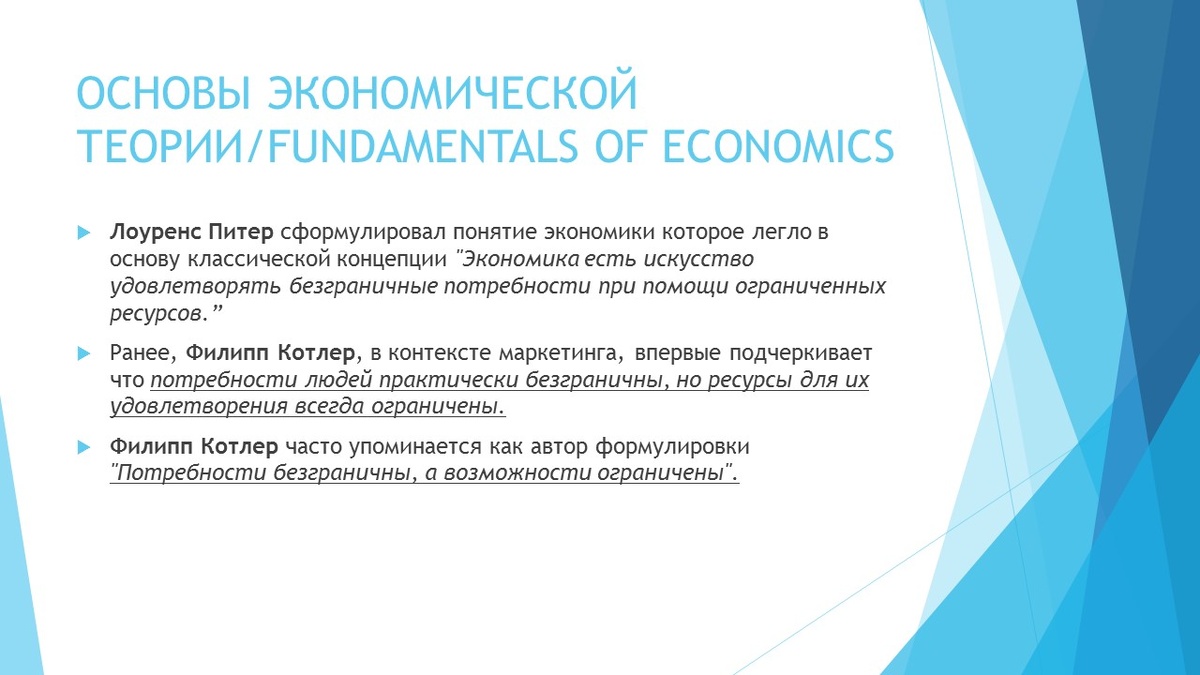 ОСНОВЫ ЭКОНОМИЧЕСКОЙ ТЕОРИИ/FUNDAMENTALS OF ECONOMICS

Лоуренс Питер сформулировал понятие экономики которое легло в основу классической концепции "Экономика есть искусство удовлетворять безграничные потребности при помощи ограниченных ресурсов."

Ранее, Филипп Котлер, в контексте маркетинга, впервые подчеркивает что потребности людей практически безграничны, но ресурсы для их удовлетворения всегда ограничены.

Филипп Котлер часто упоминается как автор формулировки "Потребности безграничны, а возможности ограничены".